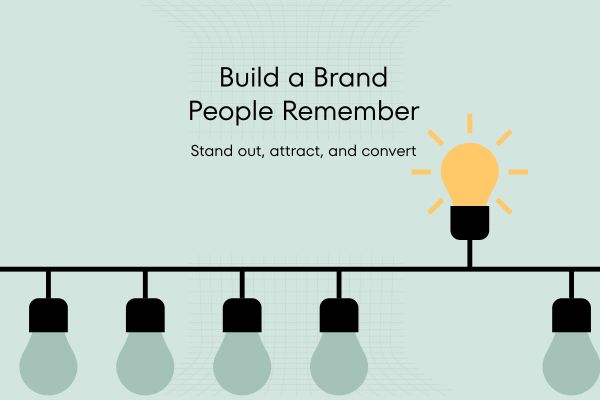 Build a Brand
People Remember

Stand out, attract, and convert